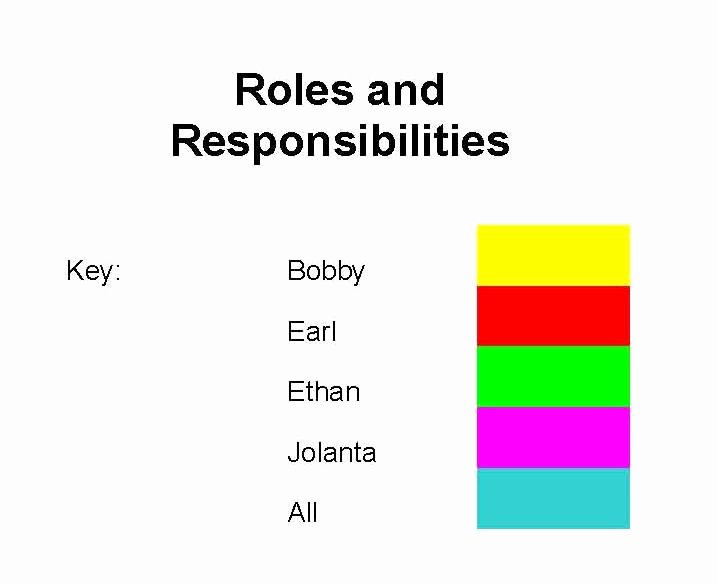 Roles and Responsibilities

Key:

Bobby
Earl
Ethan
Jolanta
All